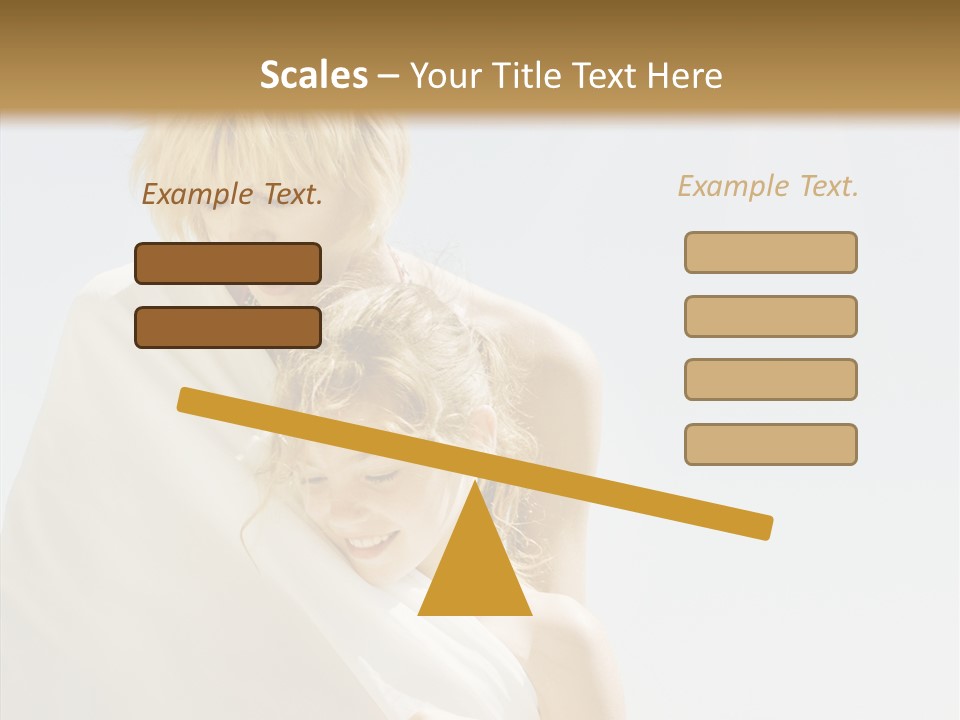 Scales – Your Title Text Here

Example Text.

Example Text.